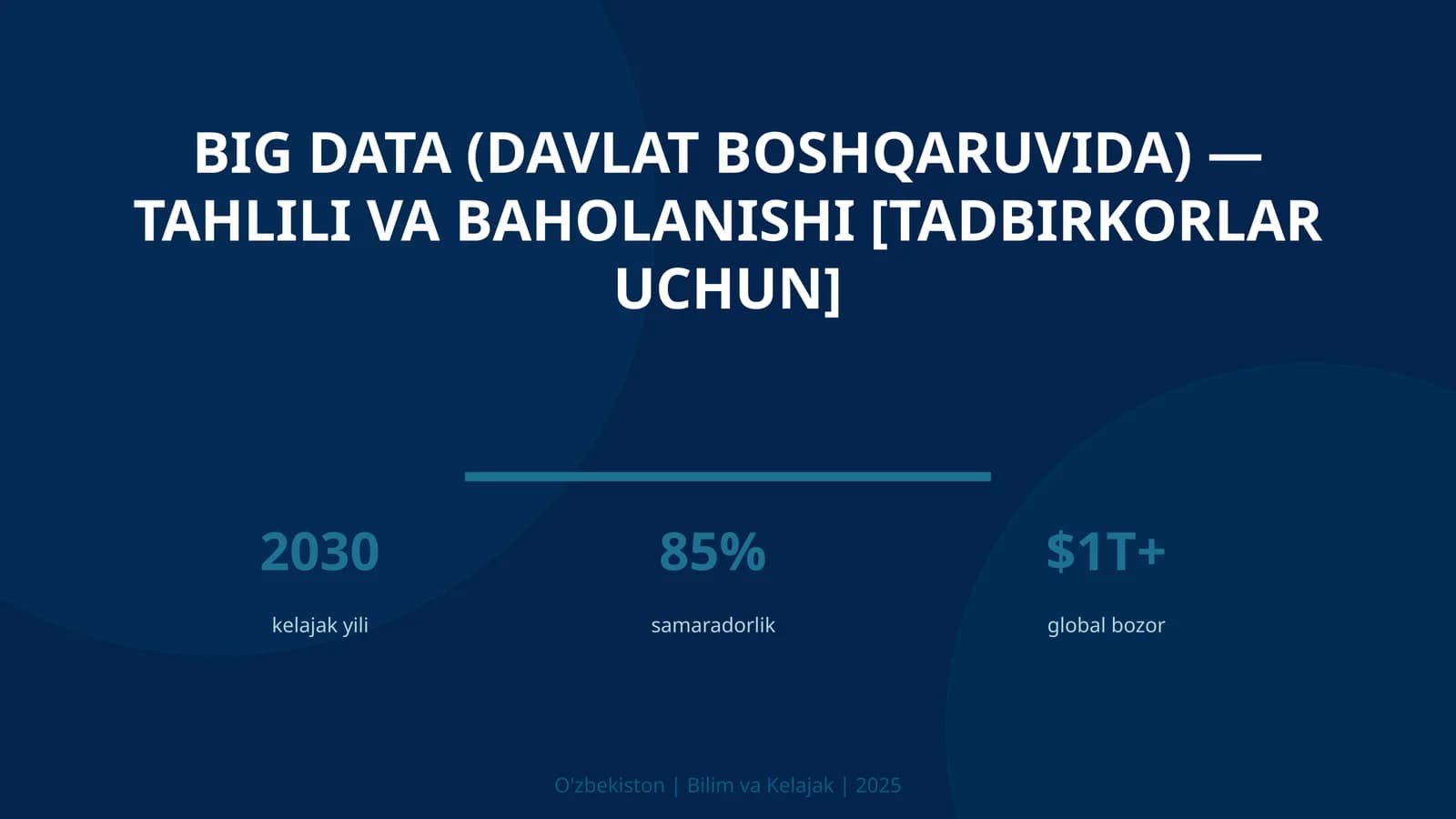 BIG DATA (DAVLAT BOSHQARUVIDA) — TAHLILI VA BAHOLANISHI [TADBIRKORLAR UCHUN]

2030
kelajak yili

85%
samaradorlik

\$1T+
global bozor

O'zbekiston | Bilim va Kelajak | 2025